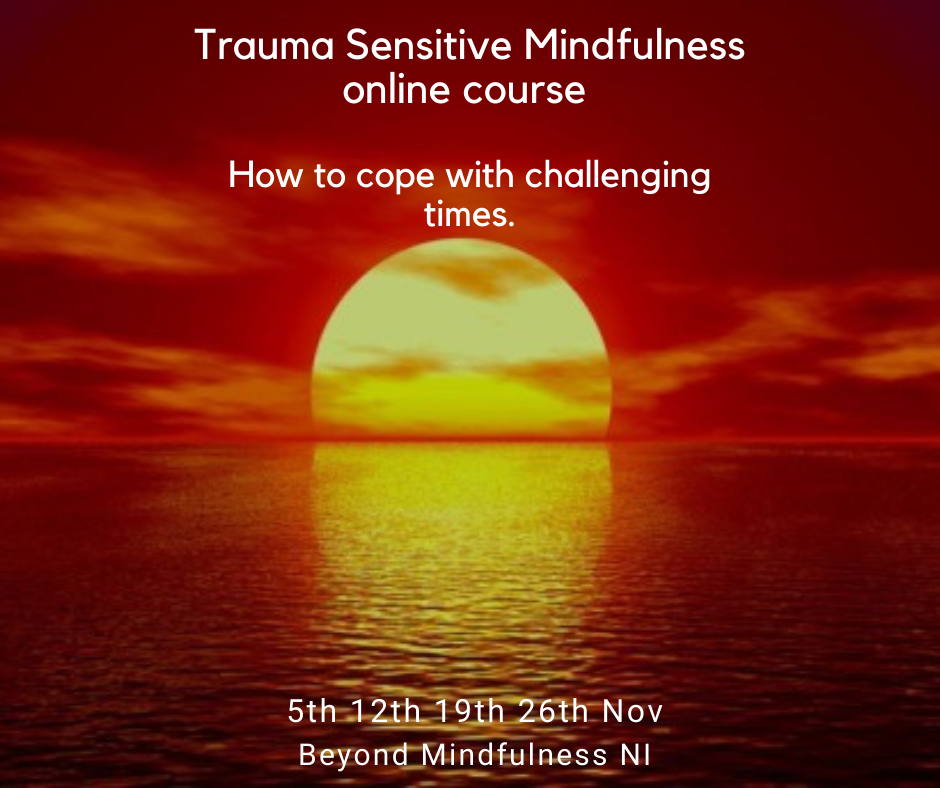 Trauma Sensitive Mindfulness
online course

How to cope with challenging times.

5th 12th 19th 26th Nov
Beyond Mindfulness NI